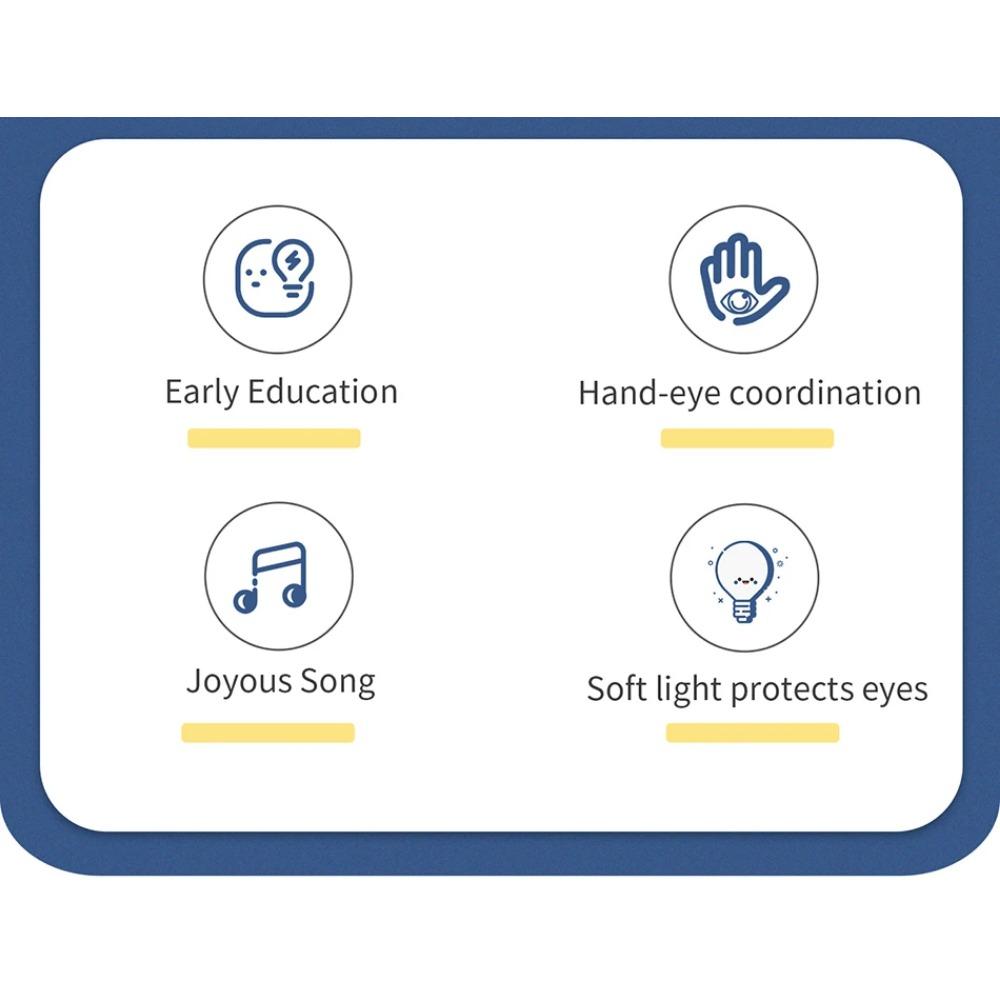 Early Education

Hand-eye coordination

Joyous Song

Soft light protects eyes